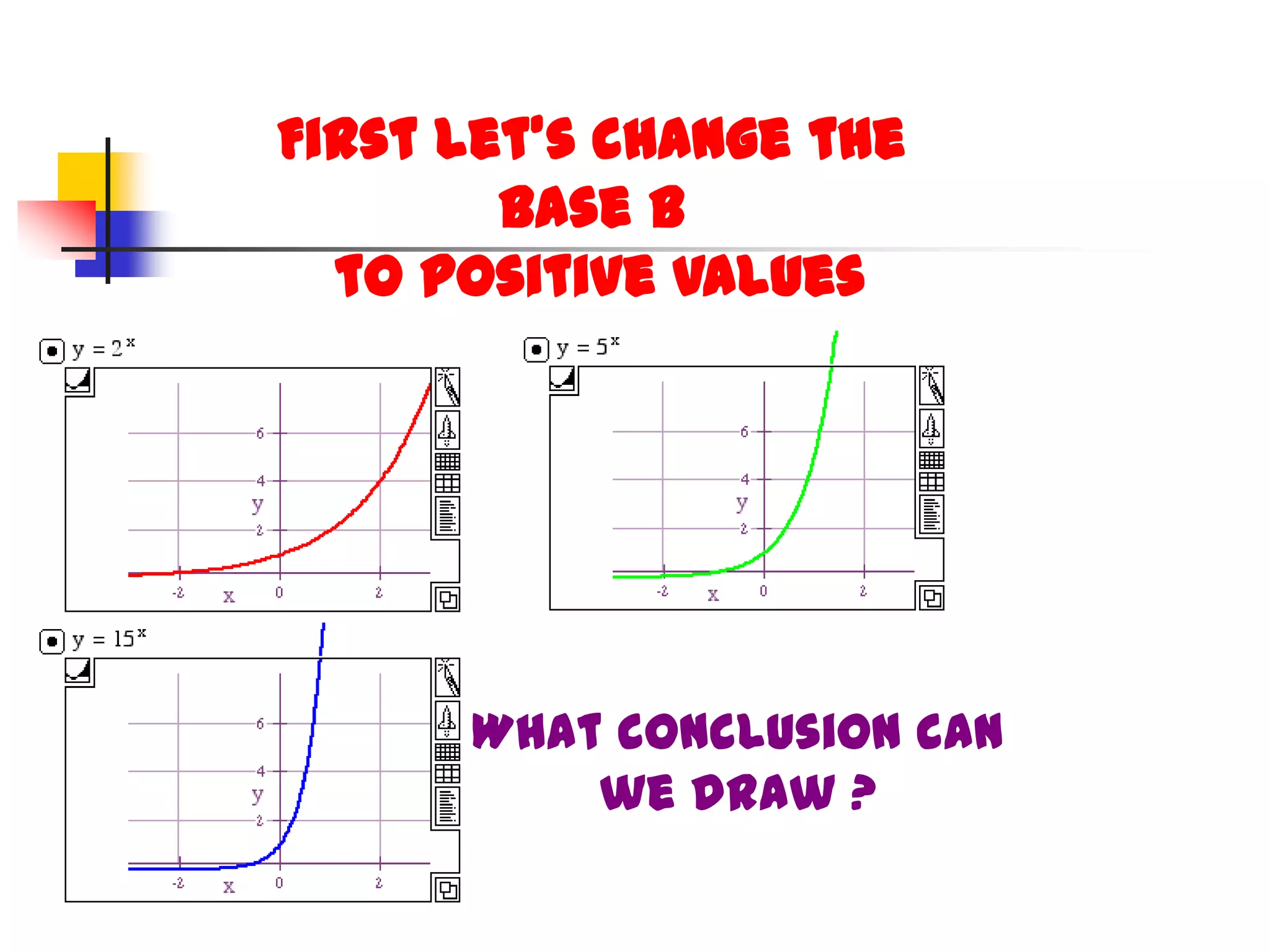 FIRST LET'S CHANGE THE BASE B TO POSITIVE VALUES

$y = 2^x$

6
4
y
2
-2
x
0
2

$y = 5^x$

6
4
y
2
-2
x
0
2

$y = 15^x$

6
4
y
2
-2
x
0
2

WHAT CONCLUSION CAN WE DRAW ?